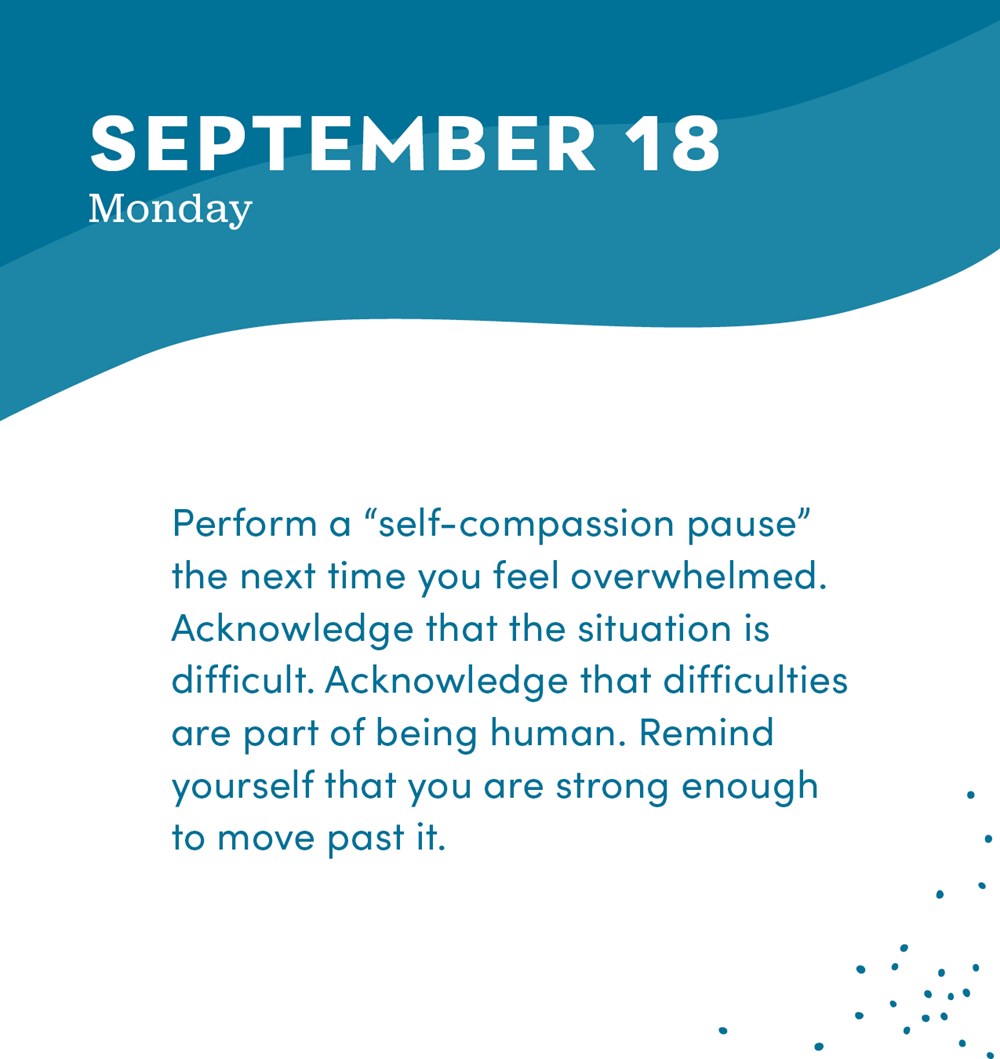 SEPTEMBER 18
Monday

Perform a “self-compassion pause” the next time you feel overwhelmed. Acknowledge that the situation is difficult. Acknowledge that difficulties are part of being human. Remind yourself that you are strong enough to move past it.